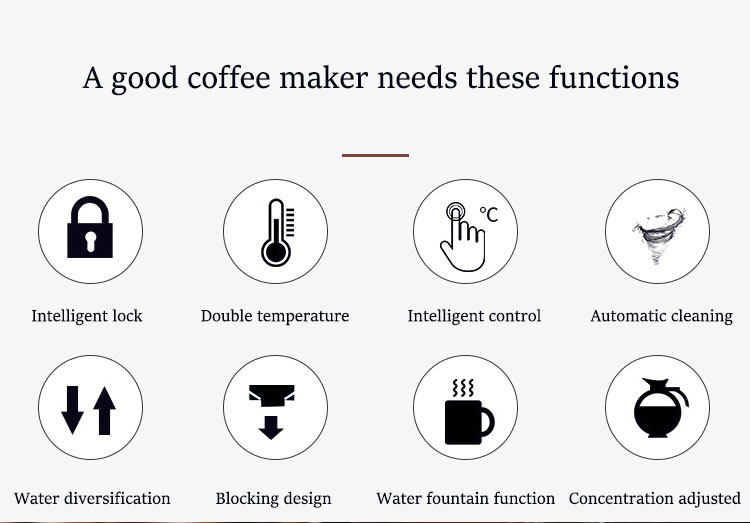 A good coffee maker needs these functions

°C

Intelligent lock

Double temperature

Intelligent control

Automatic cleaning

Water diversification

Blocking design

Water fountain function

Concentration adjusted